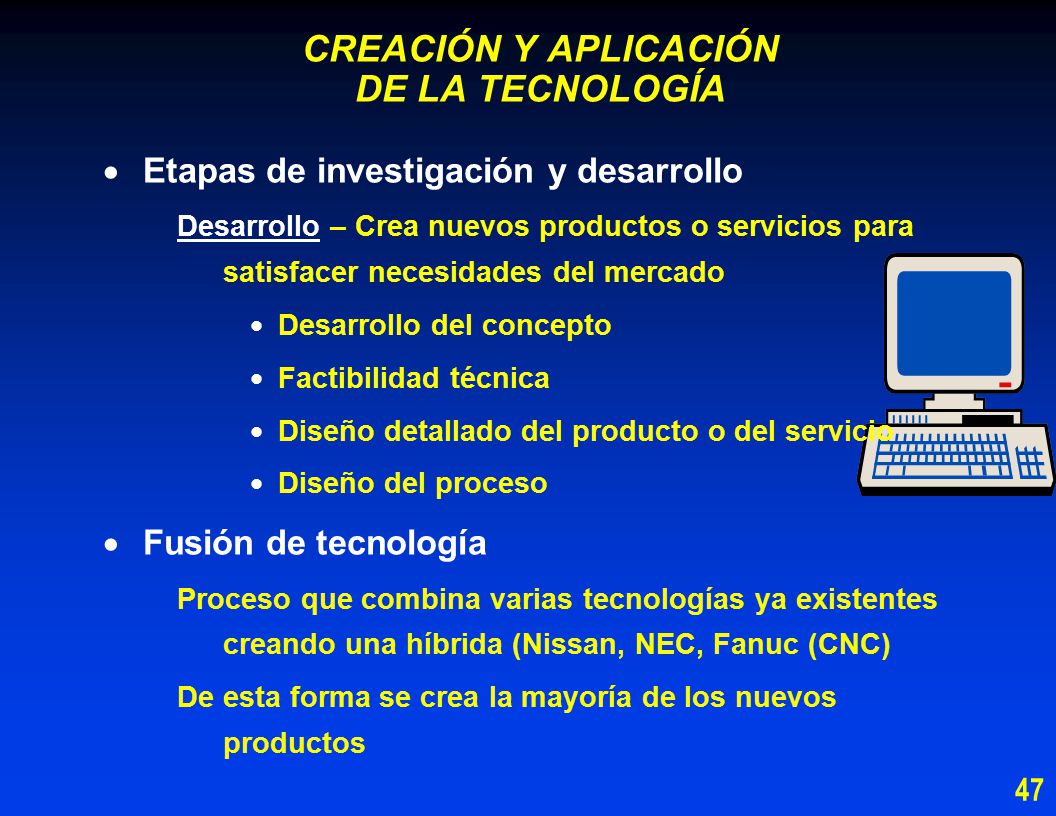 CREACIÓN Y APLICACIÓN
DE LA TECNOLOGÍA

• Etapas de investigación y desarrollo

Desarrollo – Crea nuevos productos o servicios para satisfacer necesidades del mercado

• Desarrollo del concepto
• Factibilidad técnica
• Diseño detallado del producto o del servicio
• Diseño del proceso

• Fusión de tecnología

Proceso que combina varias tecnologías ya existentes creando una híbrida (Nissan, NEC, Fanuc (CNC)

De esta forma se crea la mayoría de los nuevos productos

47